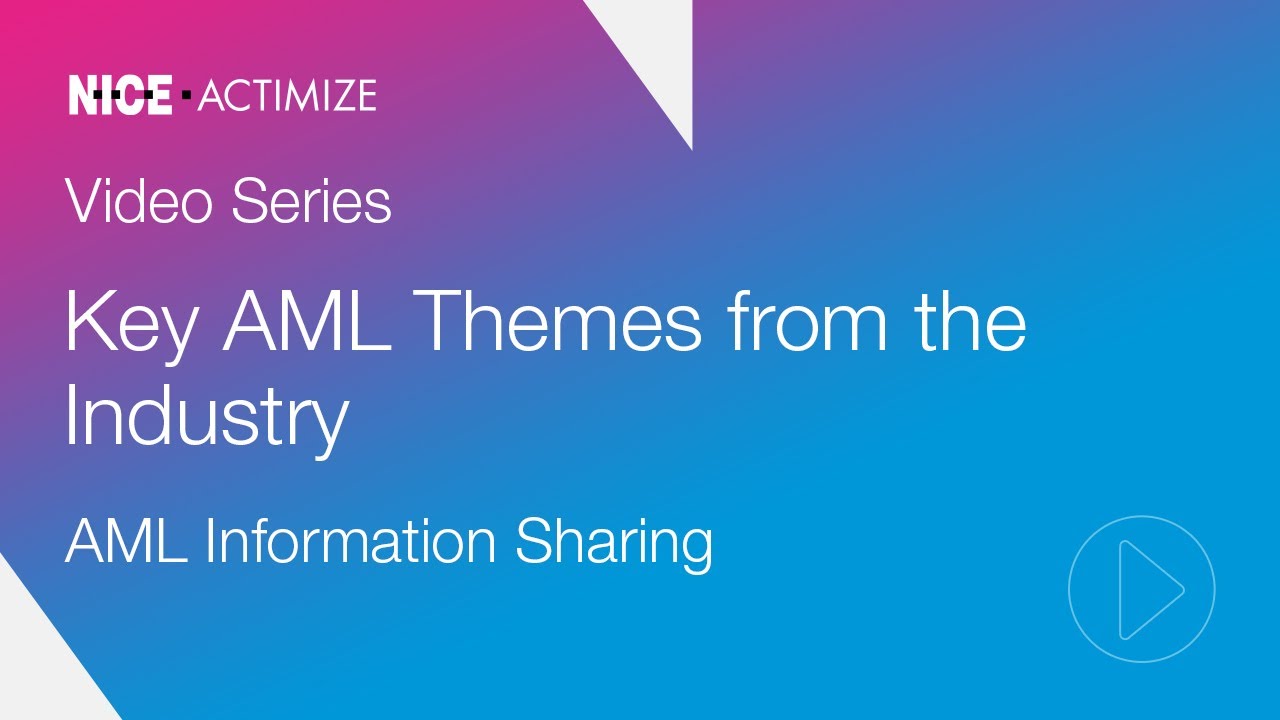 NICE · ACTIMIZE

Video Series

Key AML Themes from the Industry

AML Information Sharing